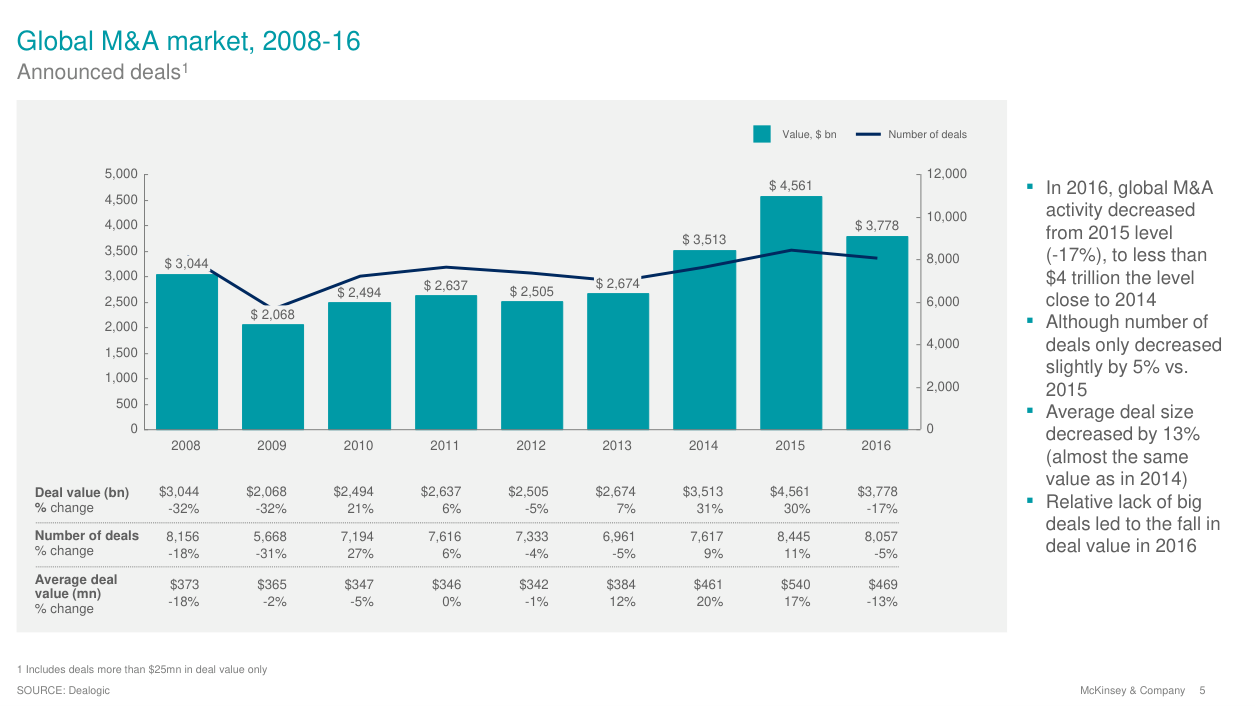 Global M&A market, 2008-16
Announced deals$^1$

Value, $ bn
Number of deals

5,000
4,500
4,000
3,500
3,000
2,500
2,000
1,500
1,000
500
0

12,000
10,000
8,000
6,000
4,000
2,000
0

$ 3,044
$ 2,068
$ 2,494
$ 2,637
$ 2,505
$ 2,674
$ 3,513
$ 4,561
$ 3,778

2008
2009
2010
2011
2012
2013
2014
2015
2016

| | | | | | | | | | |
|---|---|---|---|---|---|---|---|---|---|
| Deal value (bn) | $3,044 | $2,068 | $2,494 | $2,637 | $2,505 | $2,674 | $3,513 | $4,561 | $3,778 |
| % change | -32% | -32% | 21% | 6% | -5% | 7% | 31% | 30% | -17% |
| Number of deals | 8,156 | 5,668 | 7,194 | 7,616 | 7,333 | 6,961 | 7,617 | 8,445 | 8,057 |
| % change | -18% | -31% | 27% | 6% | -4% | -5% | 9% | 11% | -5% |
| Average deal value (mn) | $373 | $365 | $347 | $346 | $342 | $384 | $461 | $540 | $469 |
| % change | -18% | -2% | -5% | 0% | -1% | 12% | 20% | 17% | -13% |

▪ In 2016, global M&A activity decreased from 2015 level (-17%), to less than $4 trillion the level close to 2014
▪ Although number of deals only decreased slightly by 5% vs. 2015
▪ Average deal size decreased by 13% (almost the same value as in 2014)
▪ Relative lack of big deals led to the fall in deal value in 2016

1 Includes deals more than $25mn in deal value only
SOURCE: Dealogic
McKinsey & Company 5